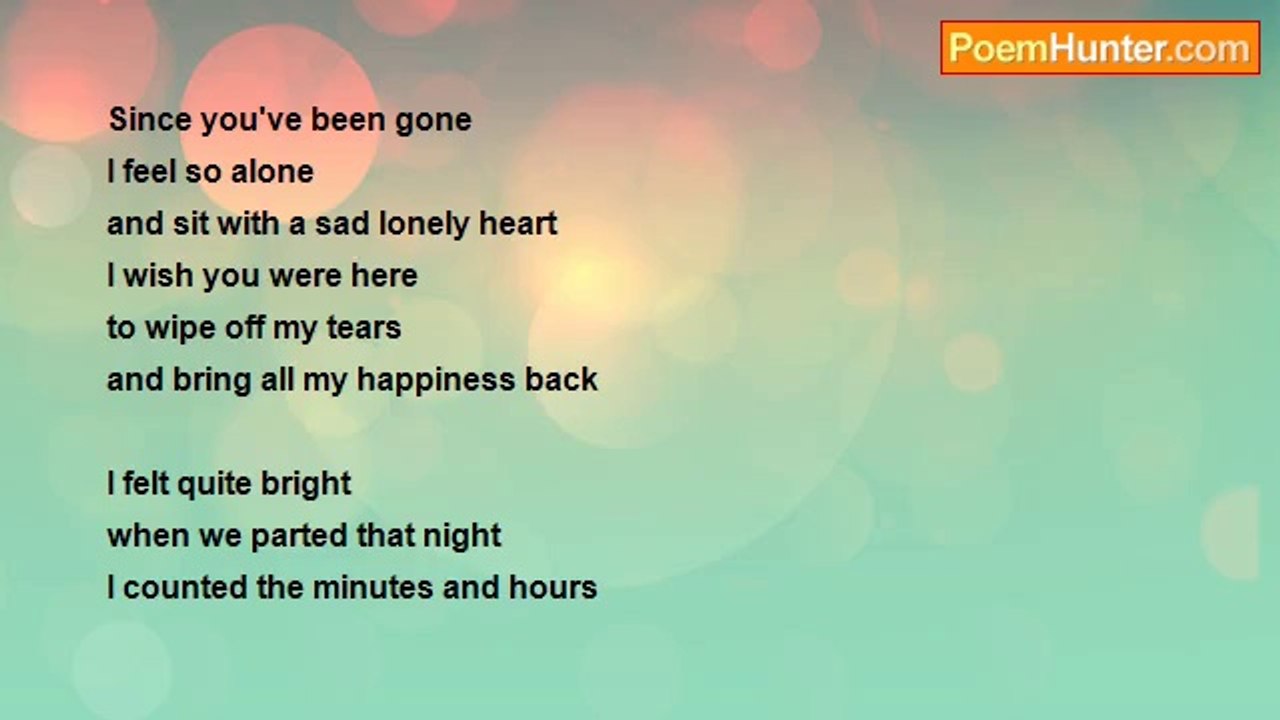 PoemHunter.com

Since you've been gone
I feel so alone
and sit with a sad lonely heart
I wish you were here
to wipe off my tears
and bring all my happiness back

I felt quite bright
when we parted that night
I counted the minutes and hours